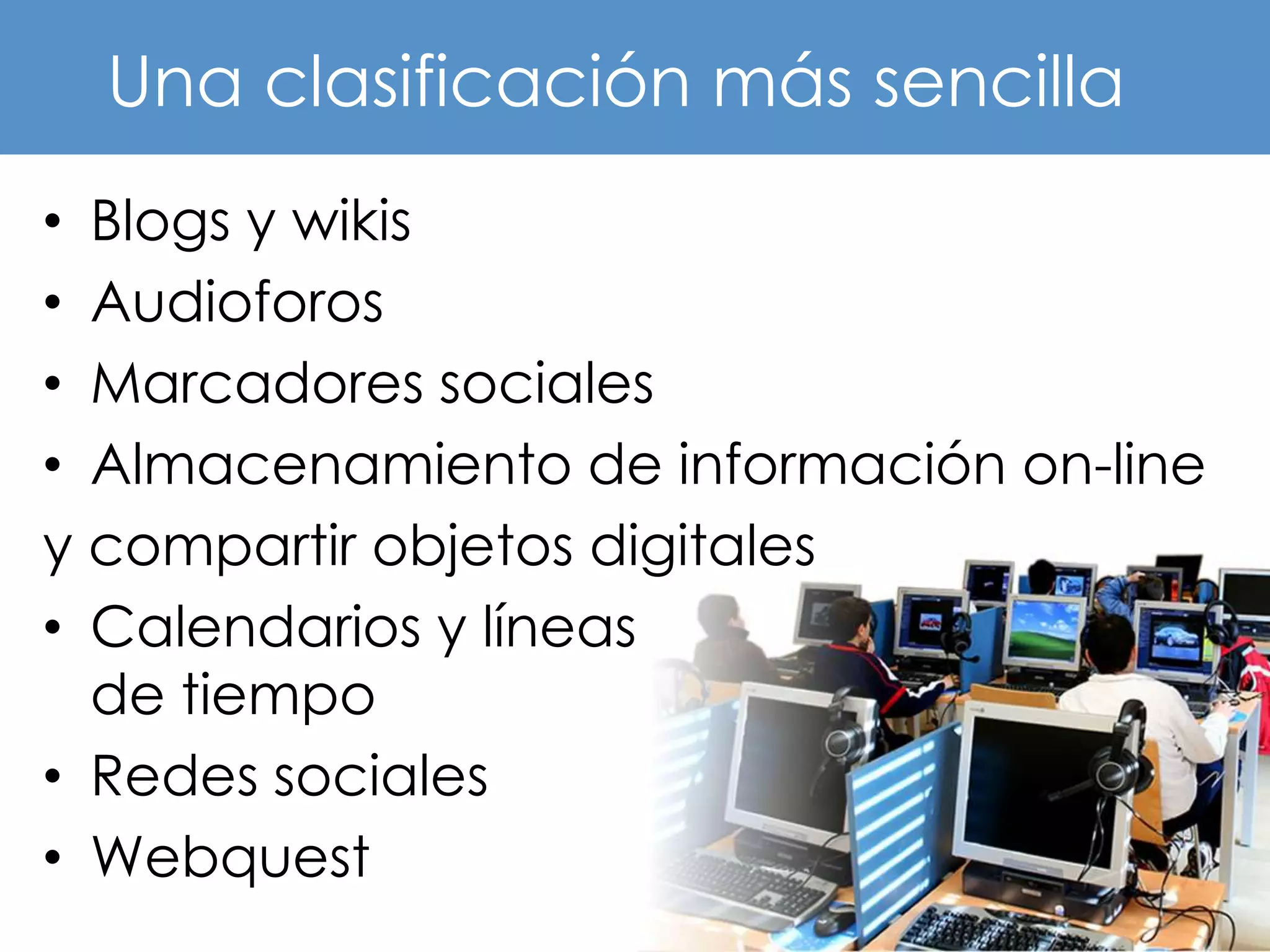 Una clasificación más sencilla

• Blogs y wikis
• Audioforos
• Marcadores sociales
• Almacenamiento de información on-line y compartir objetos digitales
• Calendarios y líneas de tiempo
• Redes sociales
• Webquest